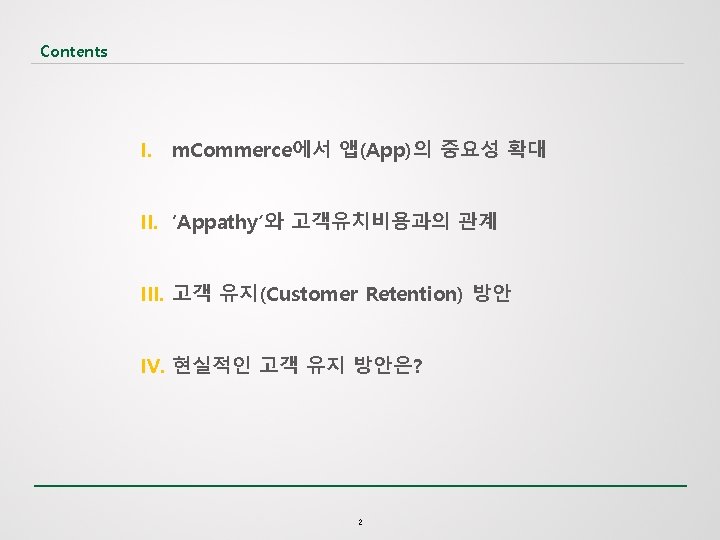 Contents

I. mCommerce에서 앱(App)의 중요성 확대

II. 'Appathy'와 고객유치비용과의 관계

III. 고객 유지(Customer Retention) 방안

IV. 현실적인 고객 유지 방안은?

2